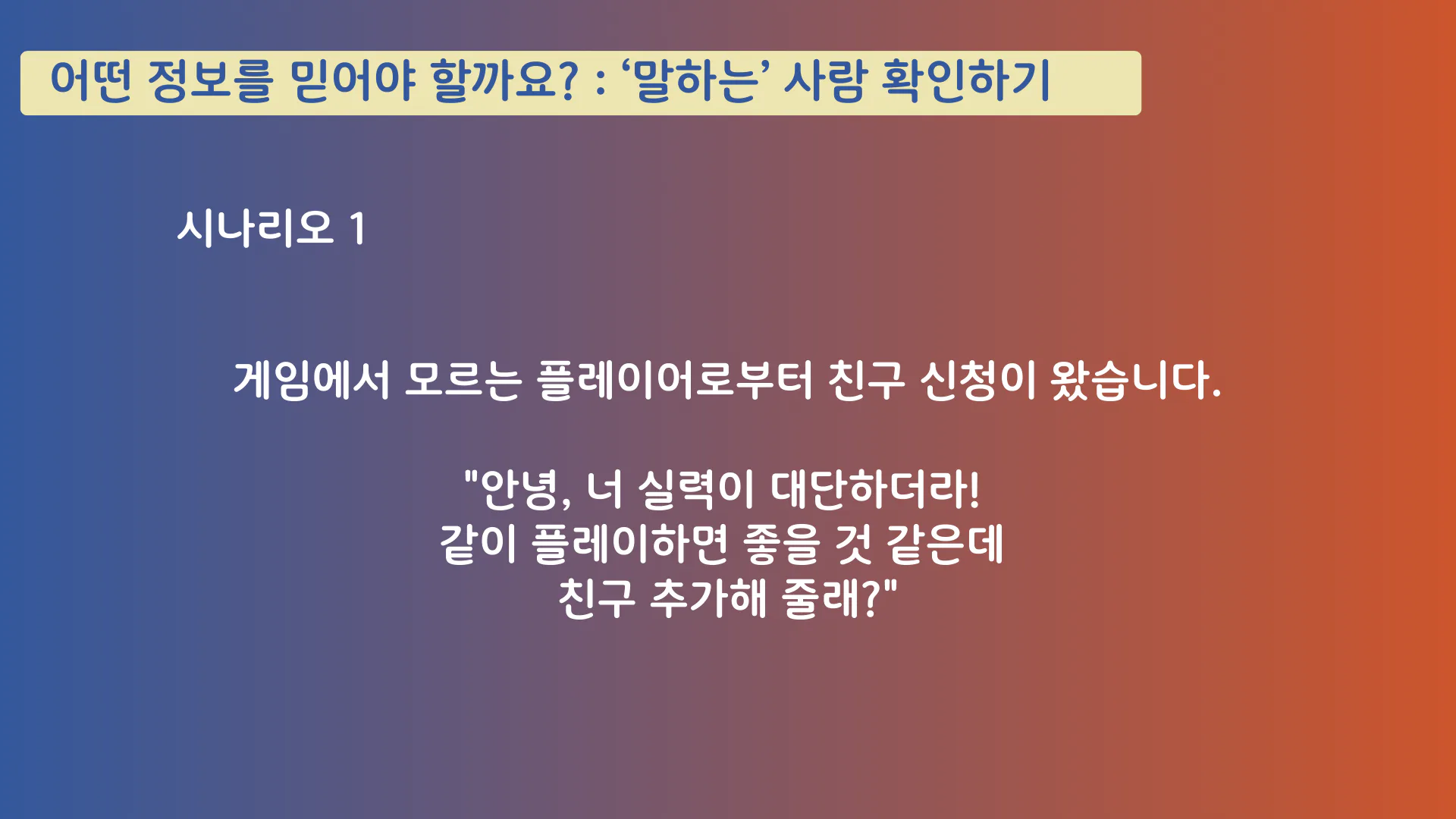 어떤 정보를 믿어야 할까요? : ‘말하는’ 사람 확인하기

시나리오 1

게임에서 모르는 플레이어로부터 친구 신청이 왔습니다.

"안녕, 너 실력이 대단하더라!
같이 플레이하면 좋을 것 같은데
친구 추가해 줄래?"